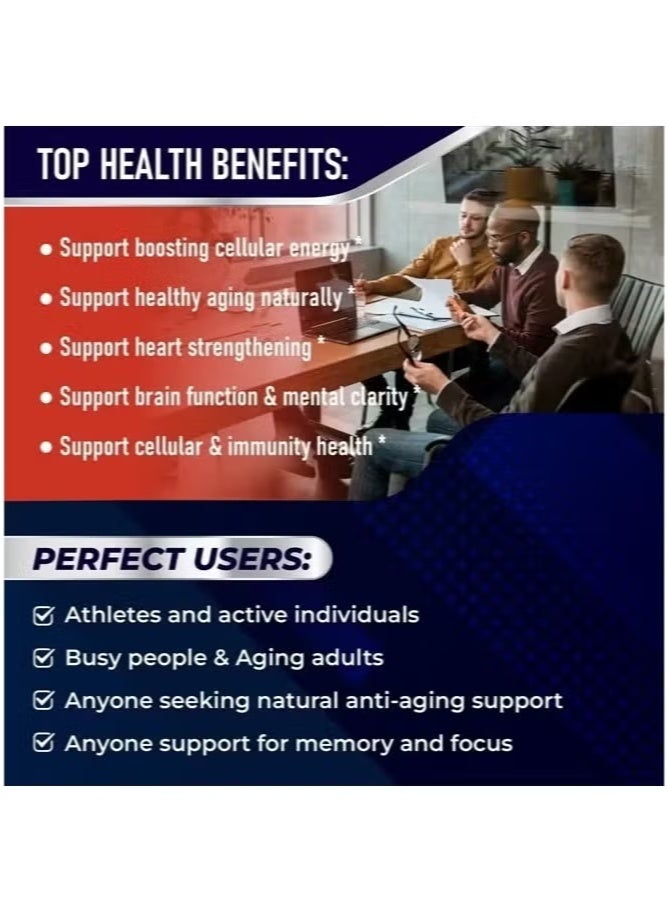 TOP HEALTH BENEFITS:

• Support boosting cellular energy *
• Support healthy aging naturally *
• Support heart strengthening *
• Support brain function & mental clarity *
• Support cellular & immunity health *

PERFECT USERS:

☑ Athletes and active individuals
☑ Busy people & Aging adults
☑ Anyone seeking natural anti-aging support
☑ Anyone support for memory and focus